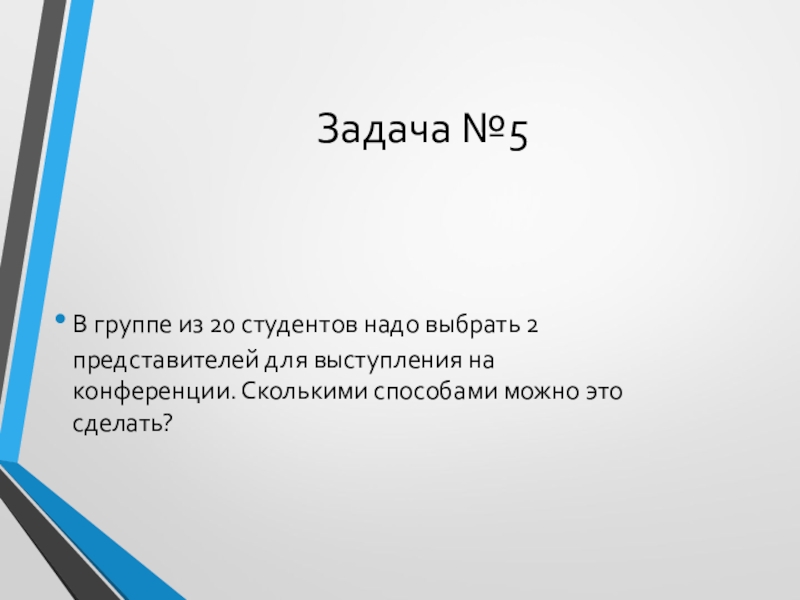 Задача №5

• В группе из 20 студентов надо выбрать 2 представителей для выступления на конференции. Сколькими способами можно это сделать?